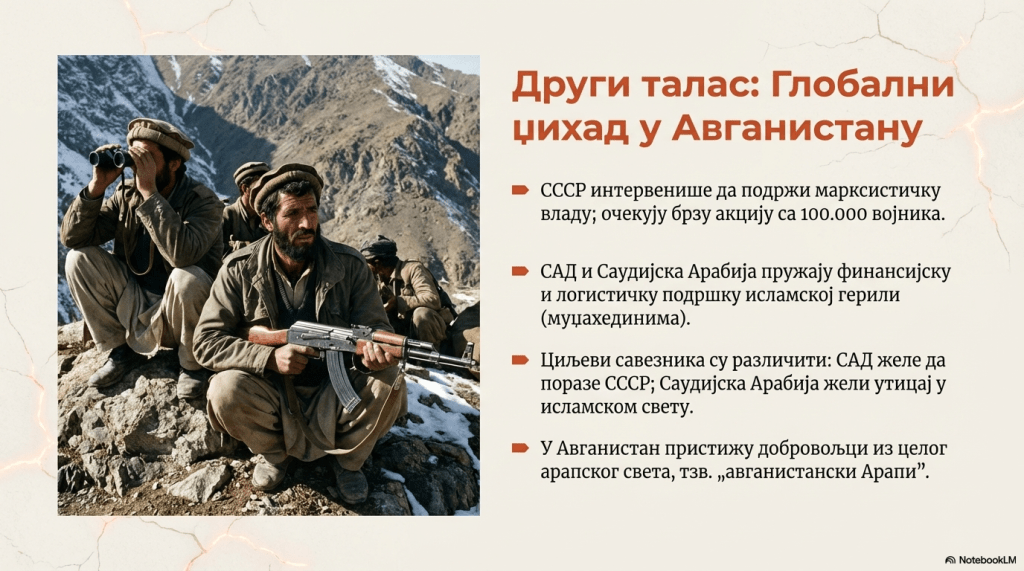 Други талас: Глобални џихад у Авганистану

СССР интервенише да подржи марксистичку владу; очекују брзу акцију са 100.000 војника.

САД и Саудијска Арабија пружају финансијску и логистичку подршку исламској герили (муџахединима).

Циљеви савезника су различити: САД желе да поразе СССР; Саудијска Арабија жели утицај у исламском свету.

У Авганистан пристижу добровољци из целог арапског света, тзв. „авганистански Арапи”.

NotebookLM